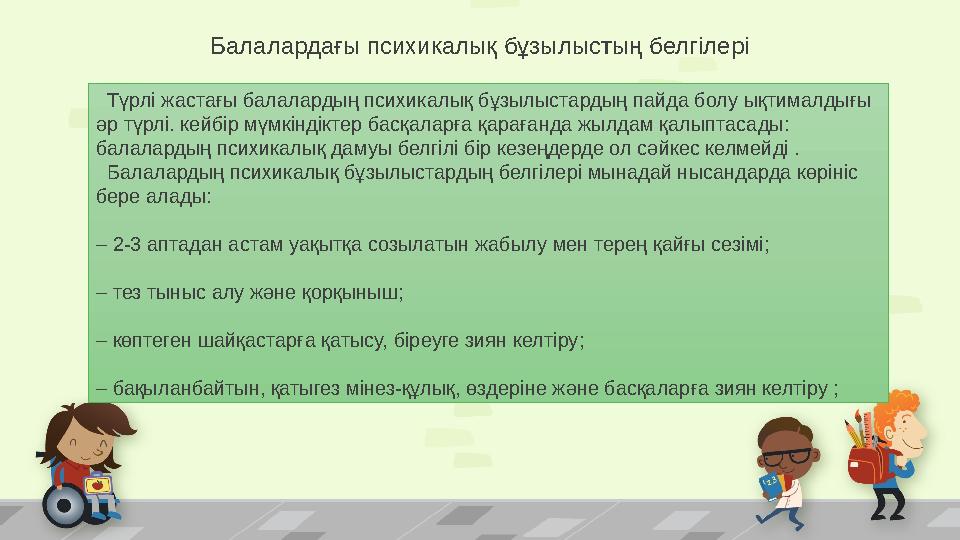 Балалардағы психикалық бұзылыстың белгілері

Түрлі жастағы балалардың психикалық бұзылыстардың пайда болу ықтималдығы әр түрлі. кейбір мүмкіндіктер басқаларға қарағанда жылдам қалыптасады: балалардың психикалық дамуы белгілі бір кезеңдерде ол сәйкес келмейді .

Балалардың психикалық бұзылыстардың белгілері мынадай нысандарда көрініс бере алады:

– 2-3 аптадан астам уақытқа созылатын жабылу мен терең қайғы сезімі;

– тез тыныс алу және қорқыныш;

– көптеген шайқастарға қатысу, біреуге зиян келтіру;

– бақыланбайтын, қатыгез мінез-құлық, өздеріне және басқаларға зиян келтіру ;